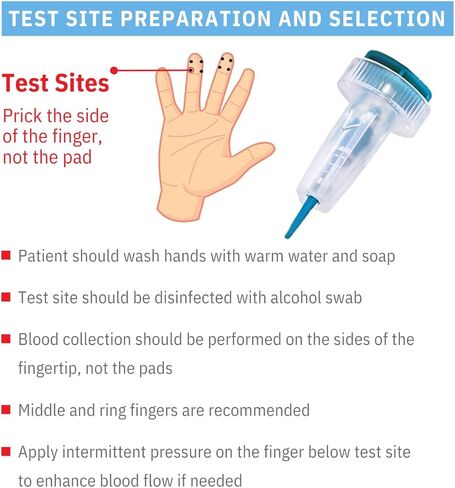 TEST SITE PREPARATION AND SELECTION

Test Sites

Prick the side of the finger, not the pad

■ Patient should wash hands with warm water and soap

■ Test site should be disinfected with alcohol swab

■ Blood collection should be performed on the sides of the fingertip, not the pads

■ Middle and ring fingers are recommended

■ Apply intermittent pressure on the finger below test site to enhance blood flow if needed